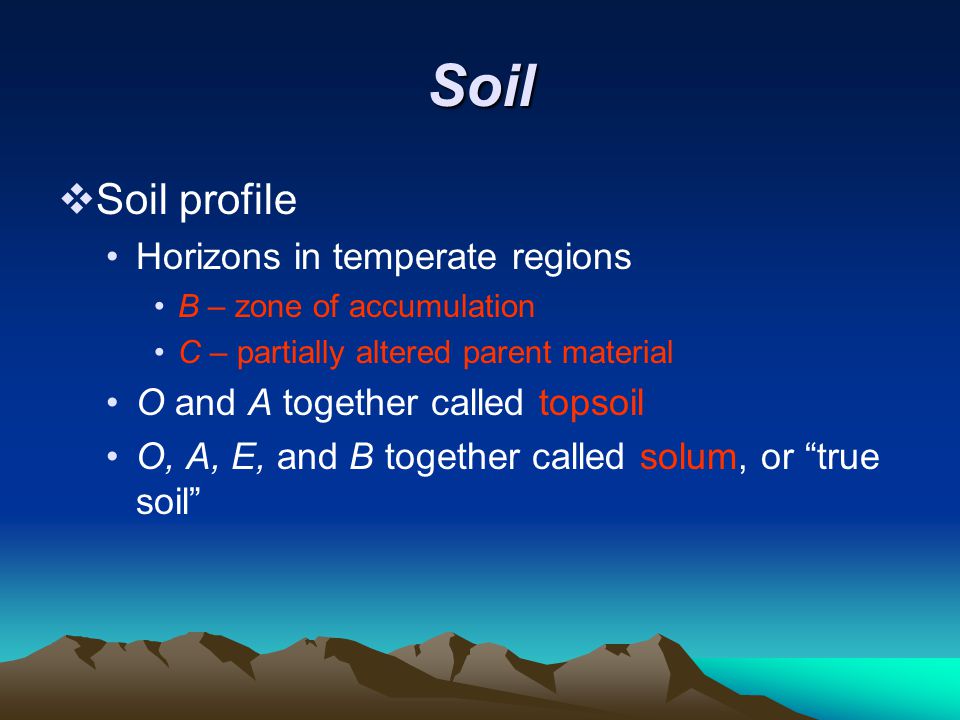 Soil

❖Soil profile

• Horizons in temperate regions

• B – zone of accumulation

• C – partially altered parent material

• O and A together called topsoil

• O, A, E, and B together called solum, or “true soil”